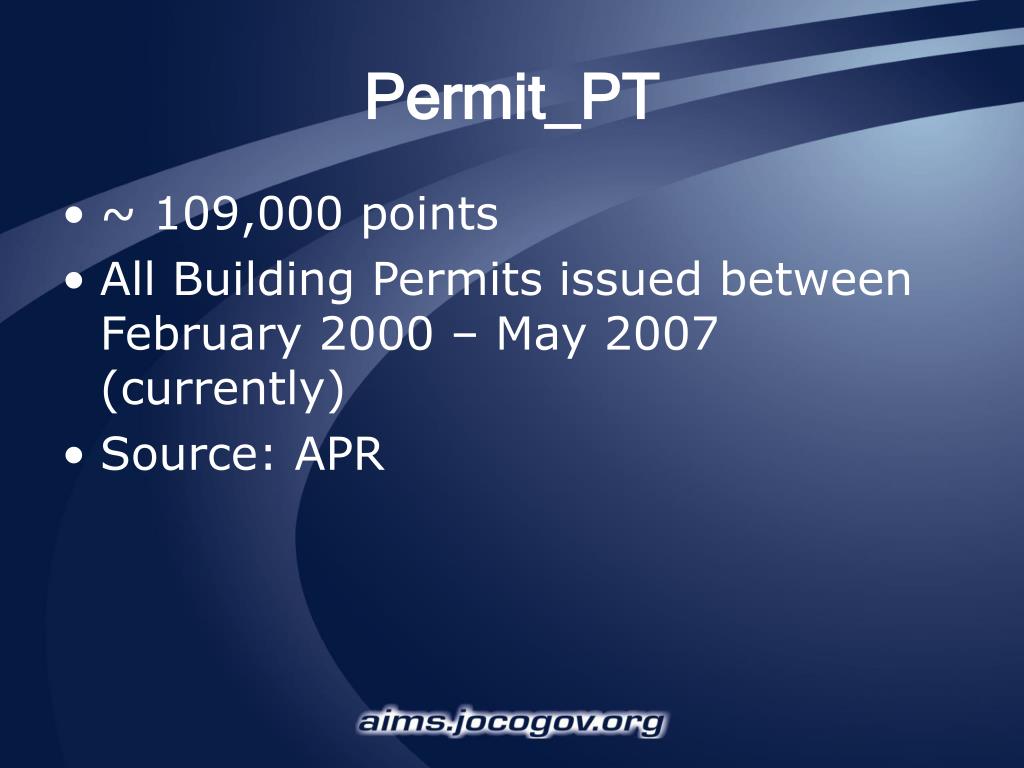 Permit_PT

• ~ 109,000 points
• All Building Permits issued between February 2000 – May 2007 (currently)
• Source: APR

aims.jocogov.org